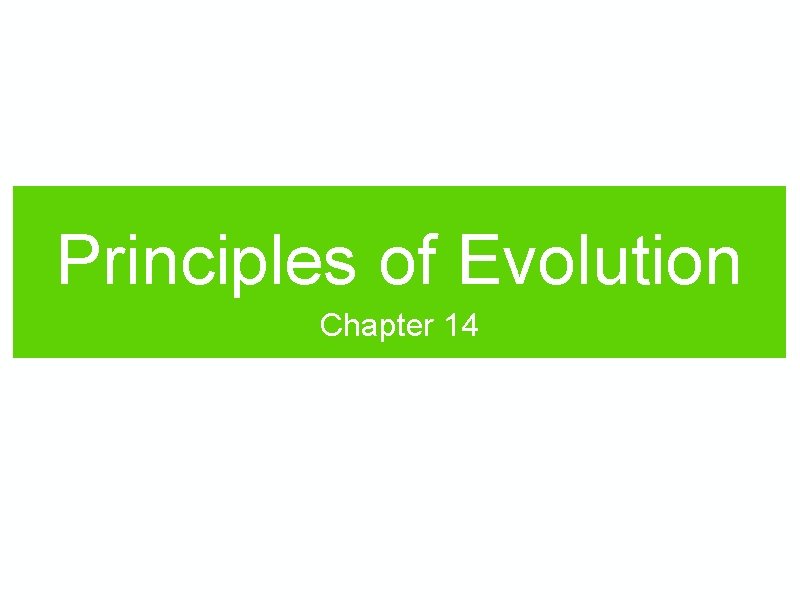 Principles of Evolution

Chapter 14